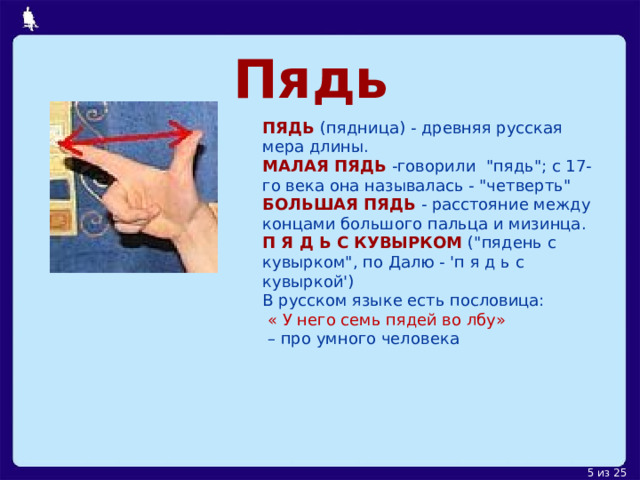 Пядь

ПЯДЬ (пядница) - древняя русская мера длины.
МАЛАЯ ПЯДЬ -говорили "пядь"; с 17-го века она называлась - "четверть"
БОЛЬШАЯ ПЯДЬ - расстояние между концами большого пальца и мизинца.
П Я Д Ь С КУВЫРКОМ ("пядень с кувырком", по Далю - 'п я д ь с кувыркой')
В русском языке есть пословица:
« У него семь пядей во лбу»
– про умного человека

5 из 25